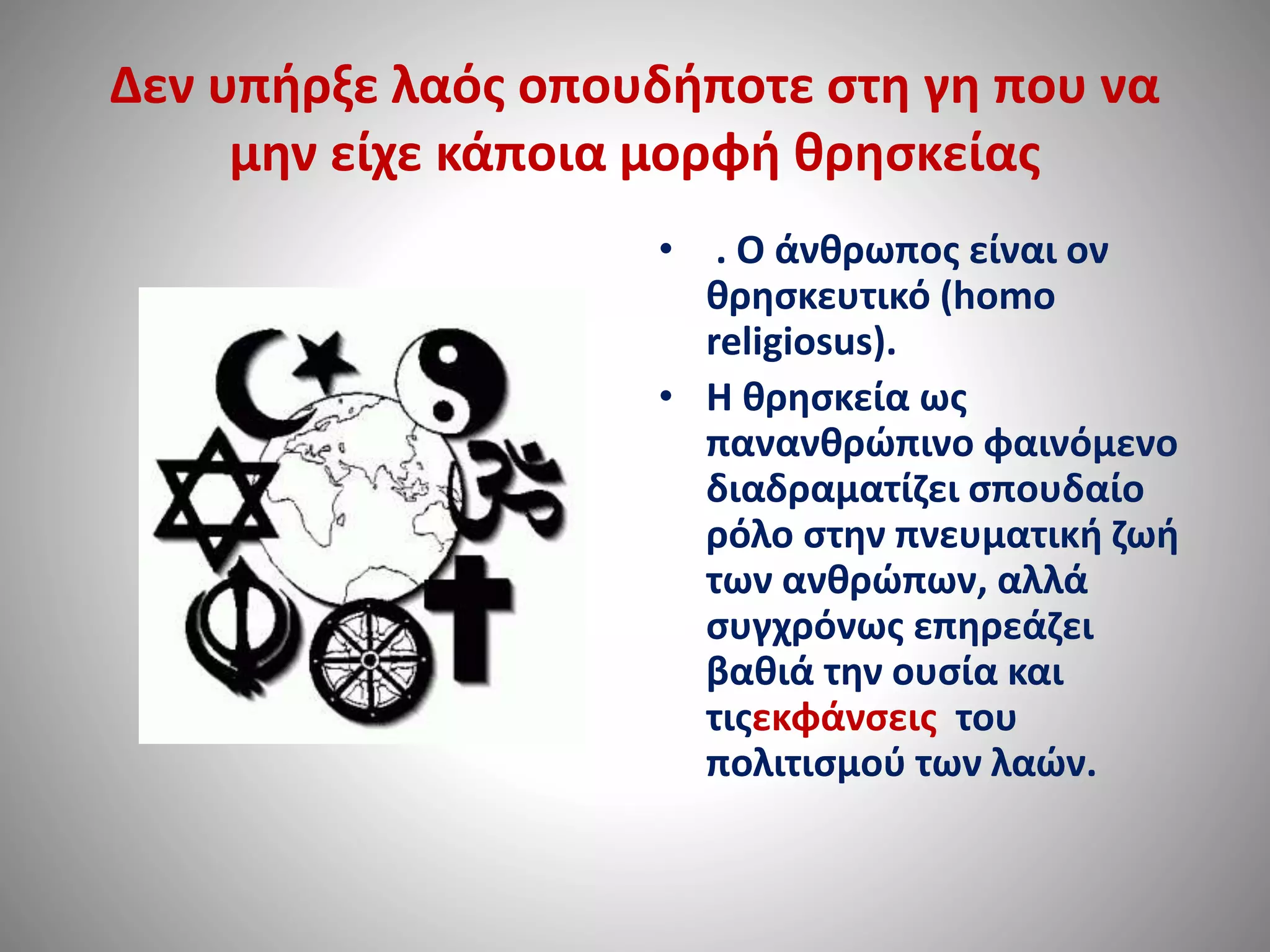 Δεν υπήρξε λαός οπουδήποτε στη γη που να μην είχε κάποια μορφή θρησκείας

• . Ο άνθρωπος είναι ον θρησκευτικό (homo religiosus).
• Η θρησκεία ως πανανθρώπινο φαινόμενο διαδραματίζει σπουδαίο ρόλο στην πνευματική ζωή των ανθρώπων, αλλά συγχρόνως επηρεάζει βαθιά την ουσία και τιςεκφάνσεις του πολιτισμού των λαών.